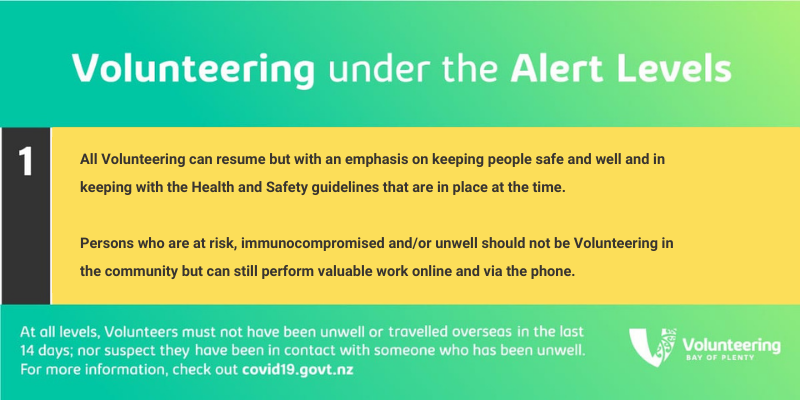 Volunteering under the Alert Levels

1

All Volunteering can resume but with an emphasis on keeping people safe and well and in keeping with the Health and Safety guidelines that are in place at the time.

Persons who are at risk, immunocompromised and/or unwell should not be Volunteering in the community but can still perform valuable work online and via the phone.

At all levels, Volunteers must not have been unwell or travelled overseas in the last 14 days; nor suspect they have been in contact with someone who has been unwell. For more information, check out covid19.govt.nz

Volunteering
BAY OF PLENTY